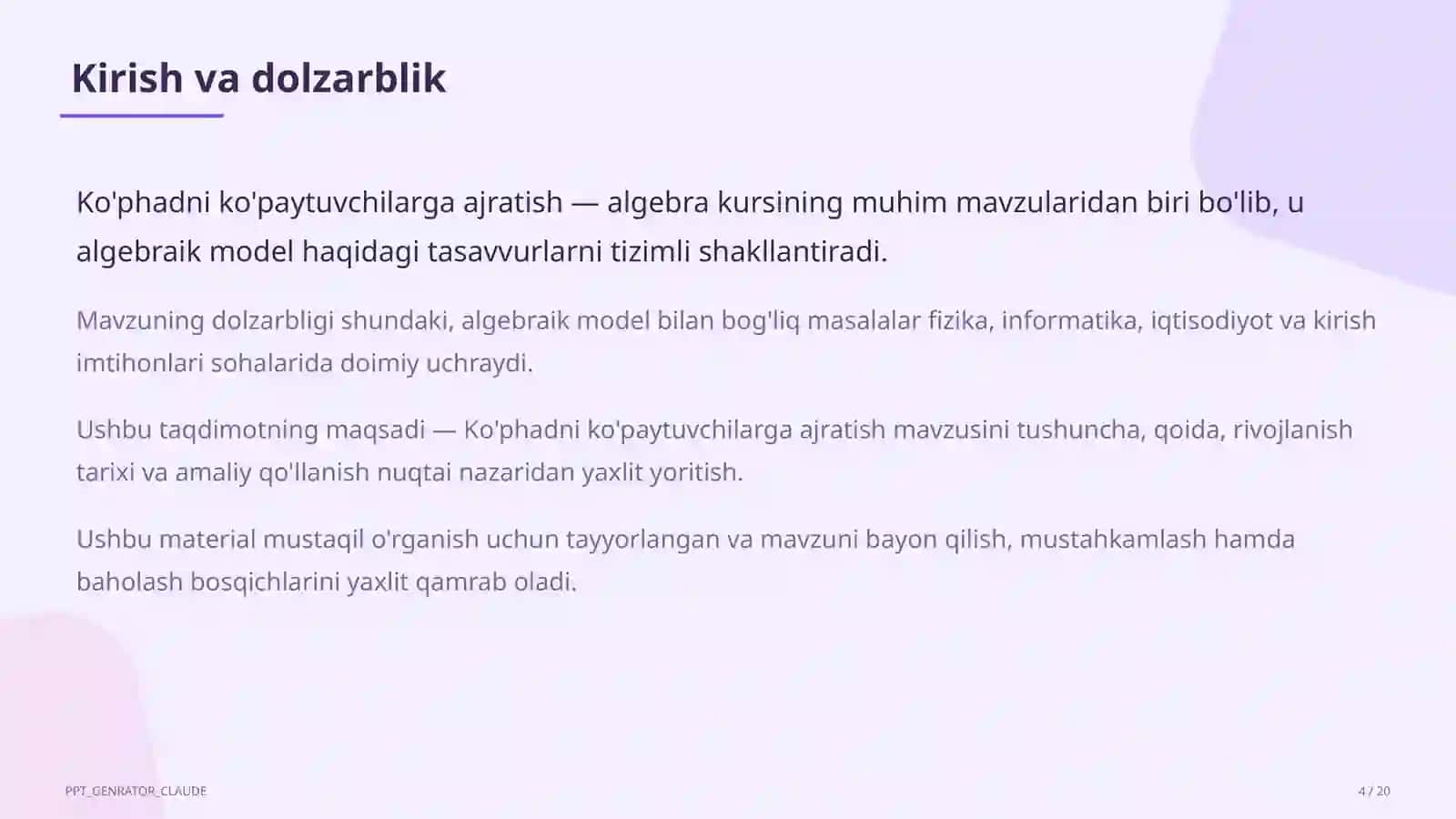 Kirish va dolzarblik

Ko'phadni ko'paytuvchilarga ajratish — algebra kursining muhim mavzularidan biri bo'lib, u algebraik model haqidagi tasavvurlarni tizimli shakllantiradi.

Mavzuning dolzarbligi shundaki, algebraik model bilan bog'liq masalalar fizika, informatika, iqtisodiyot va kirish imtihonlari sohalarida doimiy uchraydi.

Ushbu taqdimotning maqsadi — Ko'phadni ko'paytuvchilarga ajratish mavzusini tushuncha, qoida, rivojlanish tarixi va amaliy qo'llanish nuqtai nazaridan yaxlit yoritish.

Ushbu material mustaqil o'rganish uchun tayyorlangan va mavzuni bayon qilish, mustahkamlash hamda baholash bosqichlarini yaxlit qamrab oladi.

PPT_GENRATOR_CLAUDE

4 / 20